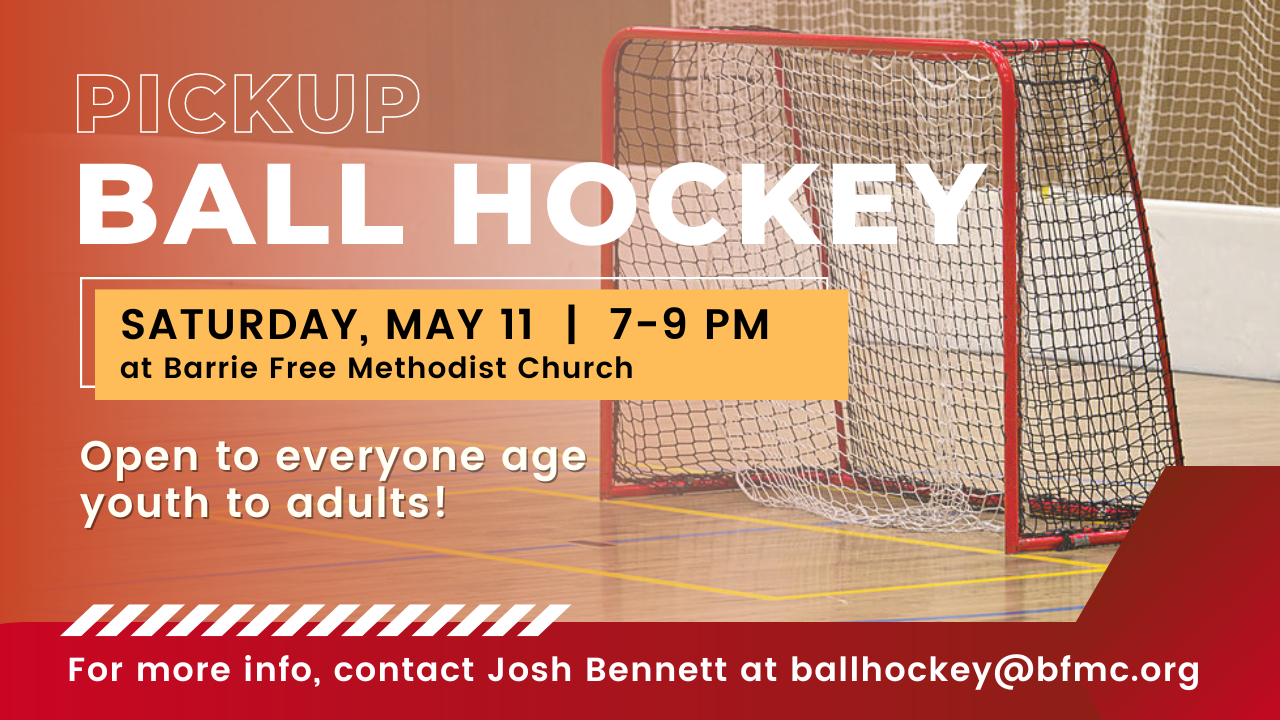 PICKUP
BALL HOCKEY

SATURDAY, MAY 11 | 7-9 PM
at Barrie Free Methodist Church

Open to everyone age youth to adults!

For more info, contact Josh Bennett at ballhockey@bfmc.org